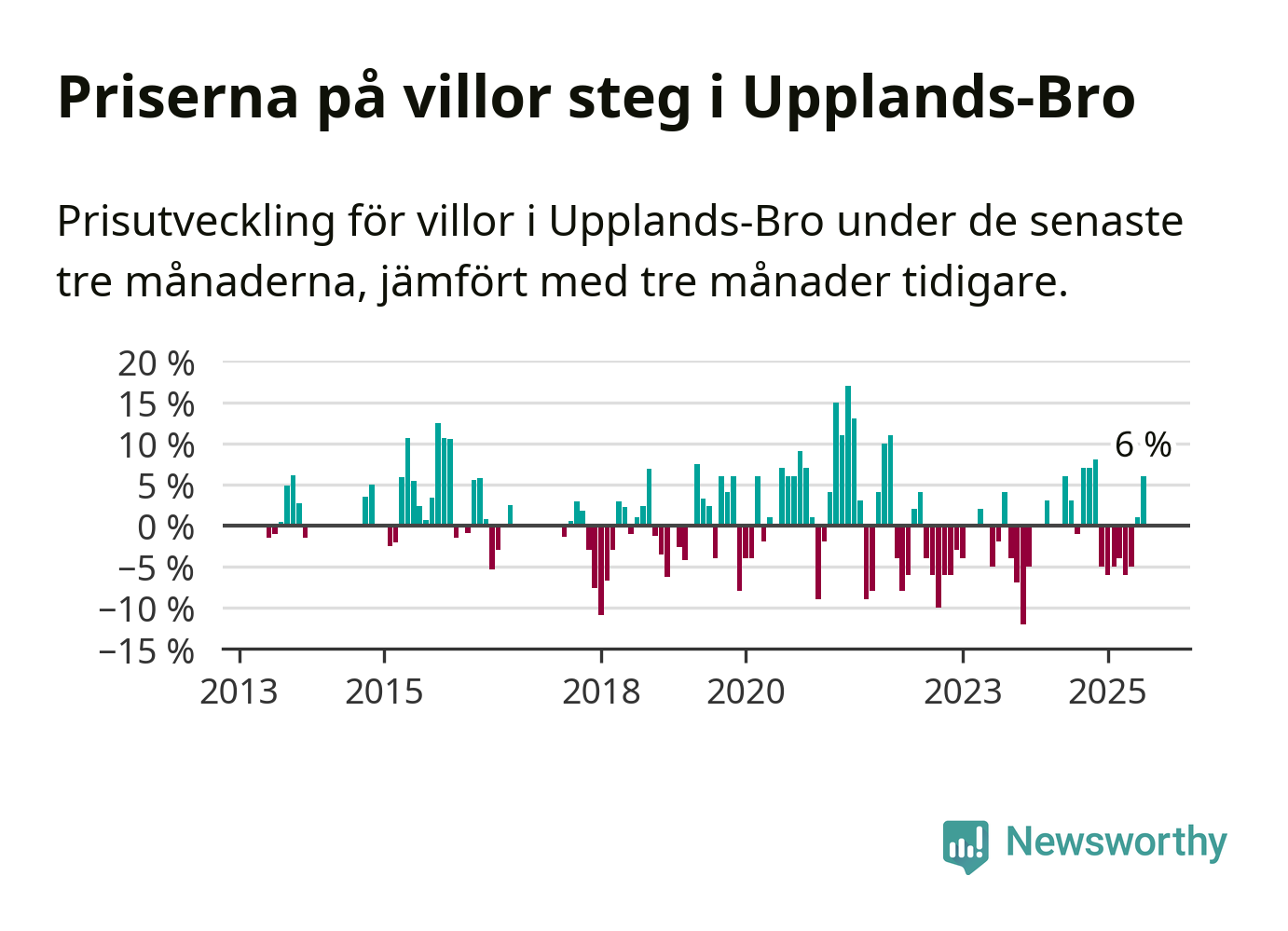 Priserna på villor steg i Upplands-Bro

Prisutveckling för villor i Upplands-Bro under de senaste tre månaderna, jämfört med tre månader tidigare.

20 %
15 %
10 %
5 %
0 %
−5 %
−10 %
−15 %

6 %

2013
2015
2018
2020
2023
2025

Newsworthy